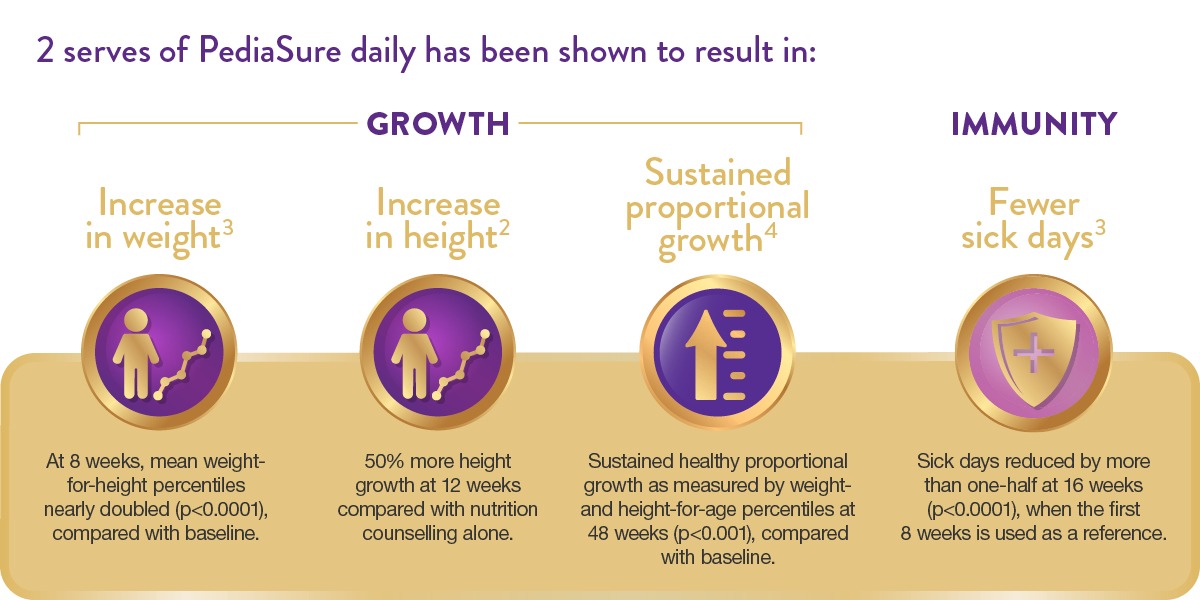 2 serves of PediaSure daily has been shown to result in:

GROWTH

IMMUNITY

Increase in weight$^3$

Increase in height$^2$

Sustained proportional growth$^4$

Fewer sick days$^3$

At 8 weeks, mean weight-for-height percentiles nearly doubled (p<0.0001), compared with baseline.

50% more height growth at 12 weeks compared with nutrition counselling alone.

Sustained healthy proportional growth as measured by weight- and height-for-age percentiles at 48 weeks (p<0.001), compared with baseline.

Sick days reduced by more than one-half at 16 weeks (p<0.0001), when the first 8 weeks is used as a reference.